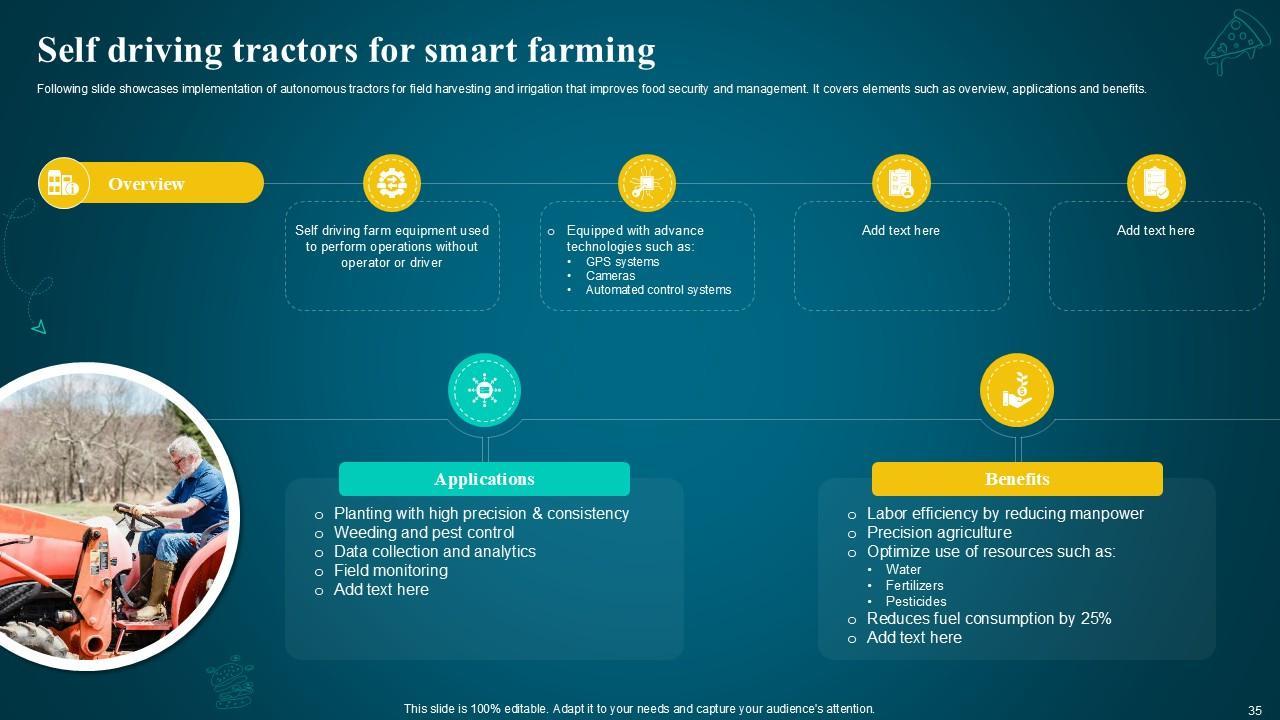 Self driving tractors for smart farming

Following slide showcases implementation of autonomous tractors for field harvesting and irrigation that improves food security and management. It covers elements such as overview, applications and benefits.

Overview

Self driving farm equipment used to perform operations without operator or driver

o Equipped with advance technologies such as:
• GPS systems
• Cameras
• Automated control systems

Add text here

Add text here

Applications

o Planting with high precision & consistency
o Weeding and pest control
o Data collection and analytics
o Field monitoring
o Add text here

Benefits

o Labor efficiency by reducing manpower
o Precision agriculture
o Optimize use of resources such as:
• Water
• Fertilizers
• Pesticides
o Reduces fuel consumption by 25%
o Add text here

This slide is 100% editable. Adapt it to your needs and capture your audience's attention.

35